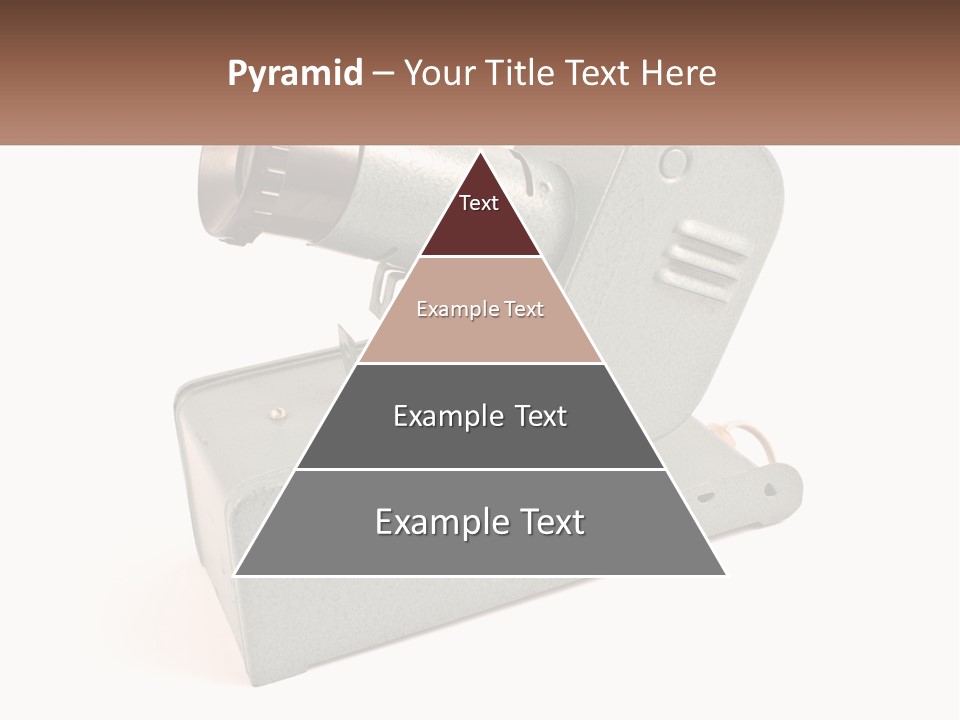 Pyramid – Your Title Text Here

Text

Example Text

Example Text

Example Text